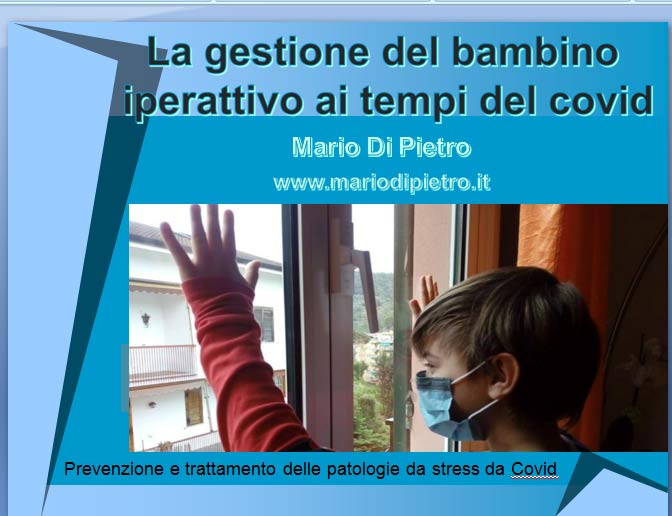 La gestione del bambino iperattivo ai tempi del covid

Mario Di Pietro

www.mariodipietro.it

Prevenzione e trattamento delle patologie da stress da Covid